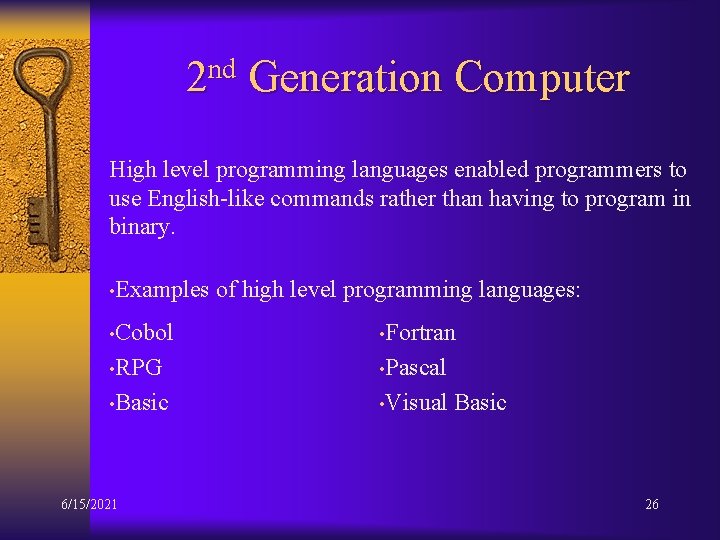 2nd Generation Computer

High level programming languages enabled programmers to use English-like commands rather than having to program in binary.

•Examples of high level programming languages:

•Cobol
•RPG
•Basic

•Fortran
•Pascal
•Visual Basic

6/15/2021

26